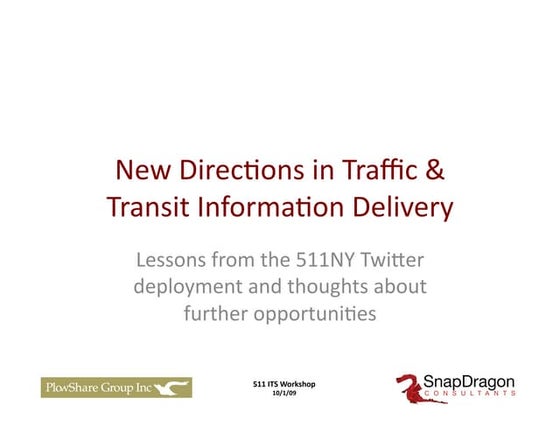 New Directions in Traffic & Transit Information Delivery

Lessons from the 511NY Twitter deployment and thoughts about further opportunities

PlowShare Group Inc

511 ITS Workshop
10/1/09

SnapDragon
CONSULTANTS